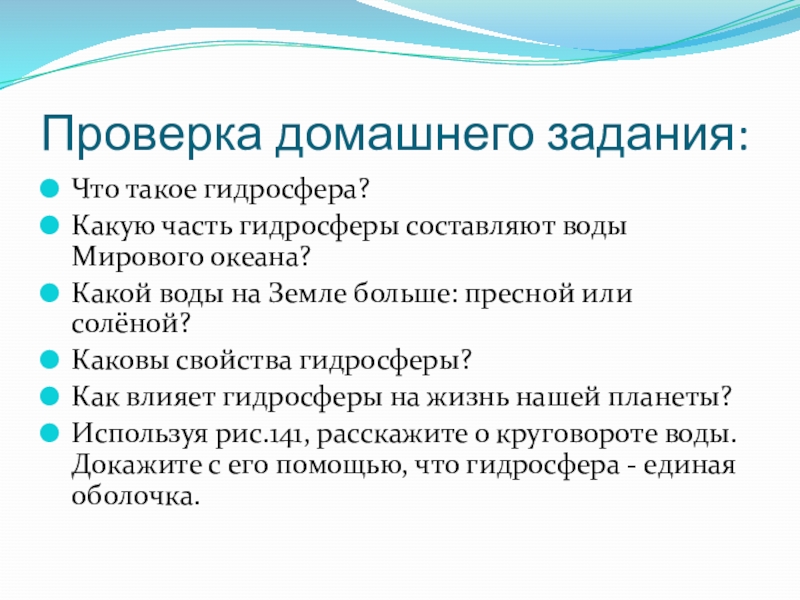 Проверка домашнего задания:

Что такое гидросфера?

Какую часть гидросферы составляют воды Мирового океана?

Какой воды на Земле больше: пресной или солёной?

Каковы свойства гидросферы?

Как влияет гидросферы на жизнь нашей планеты?

Используя рис.141, расскажите о круговороте воды. Докажите с его помощью, что гидросфера - единая оболочка.